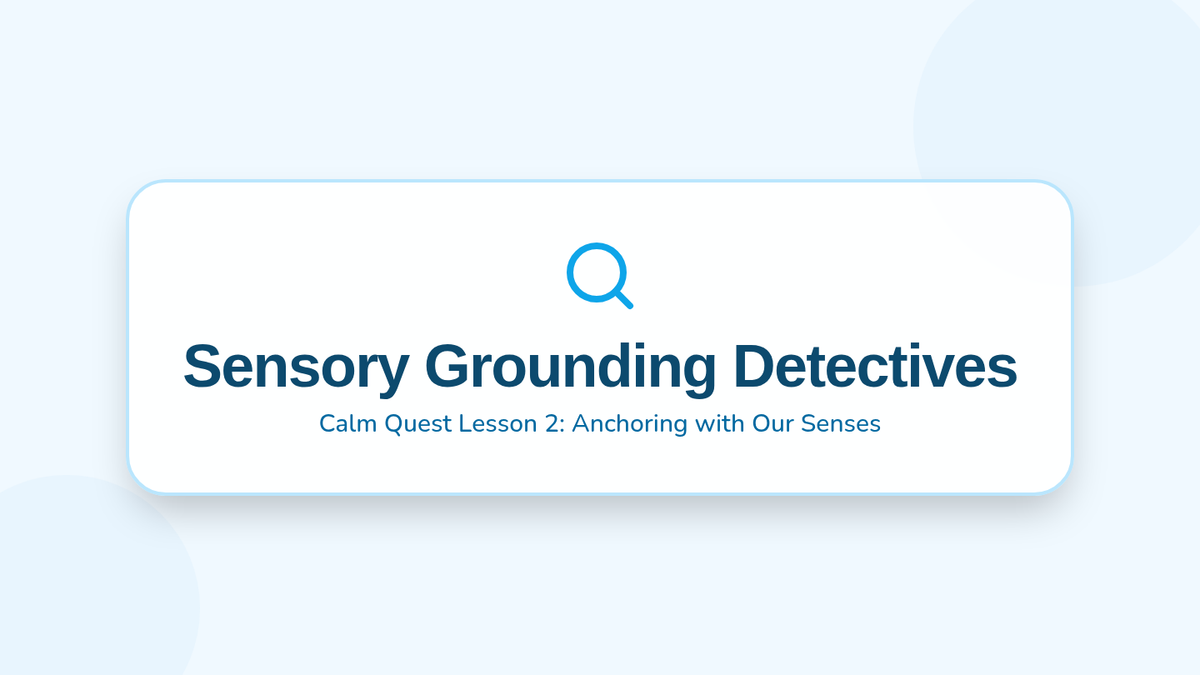 Sensory Grounding Detectives

Calm Quest Lesson 2: Anchoring with Our Senses